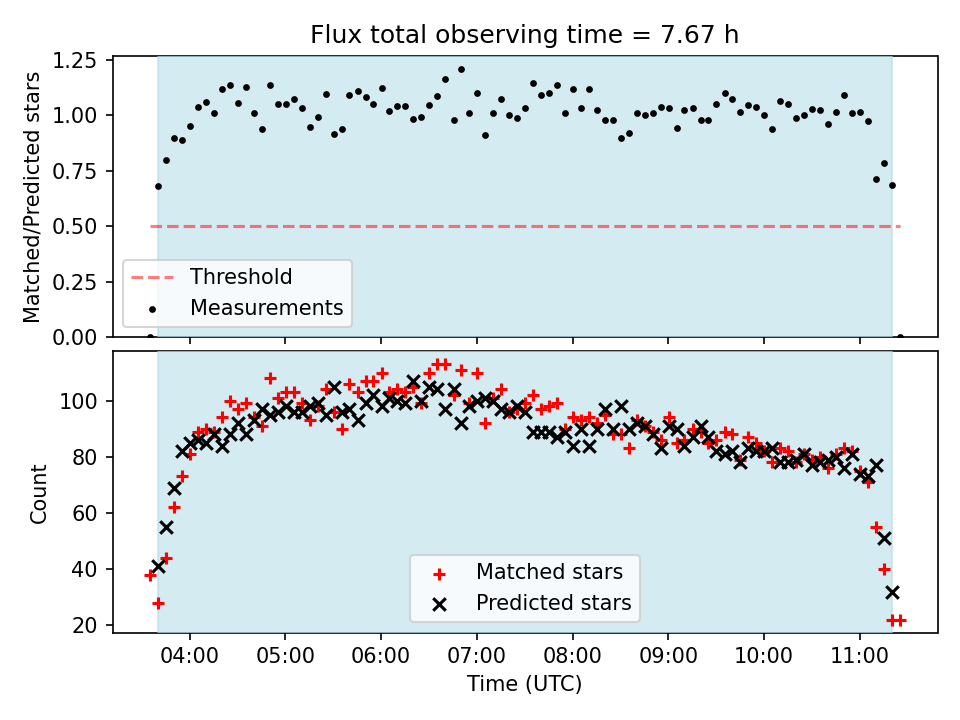 Flux total observing time = 7.67 h

Matched/Predicted stars

1.25
1.00
0.75
0.50
0.25
0.00

Threshold
Measurements

Count

100
80
60
40
20

Matched stars
Predicted stars

04:00 05:00 06:00 07:00 08:00 09:00 10:00 11:00

Time (UTC)